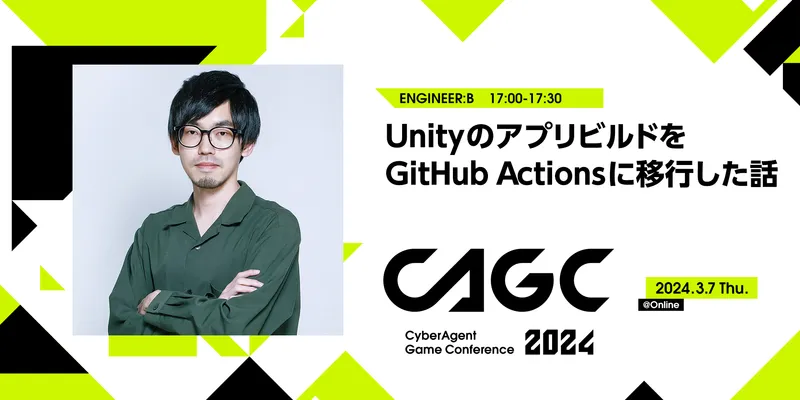 ENGINEER:B 17:00-17:30

Unityのアプリビルドを GitHub Actionsに移行した話

CAGC

2024.3.7 Thu.

@Online

CyberAgent Game Conference

2024